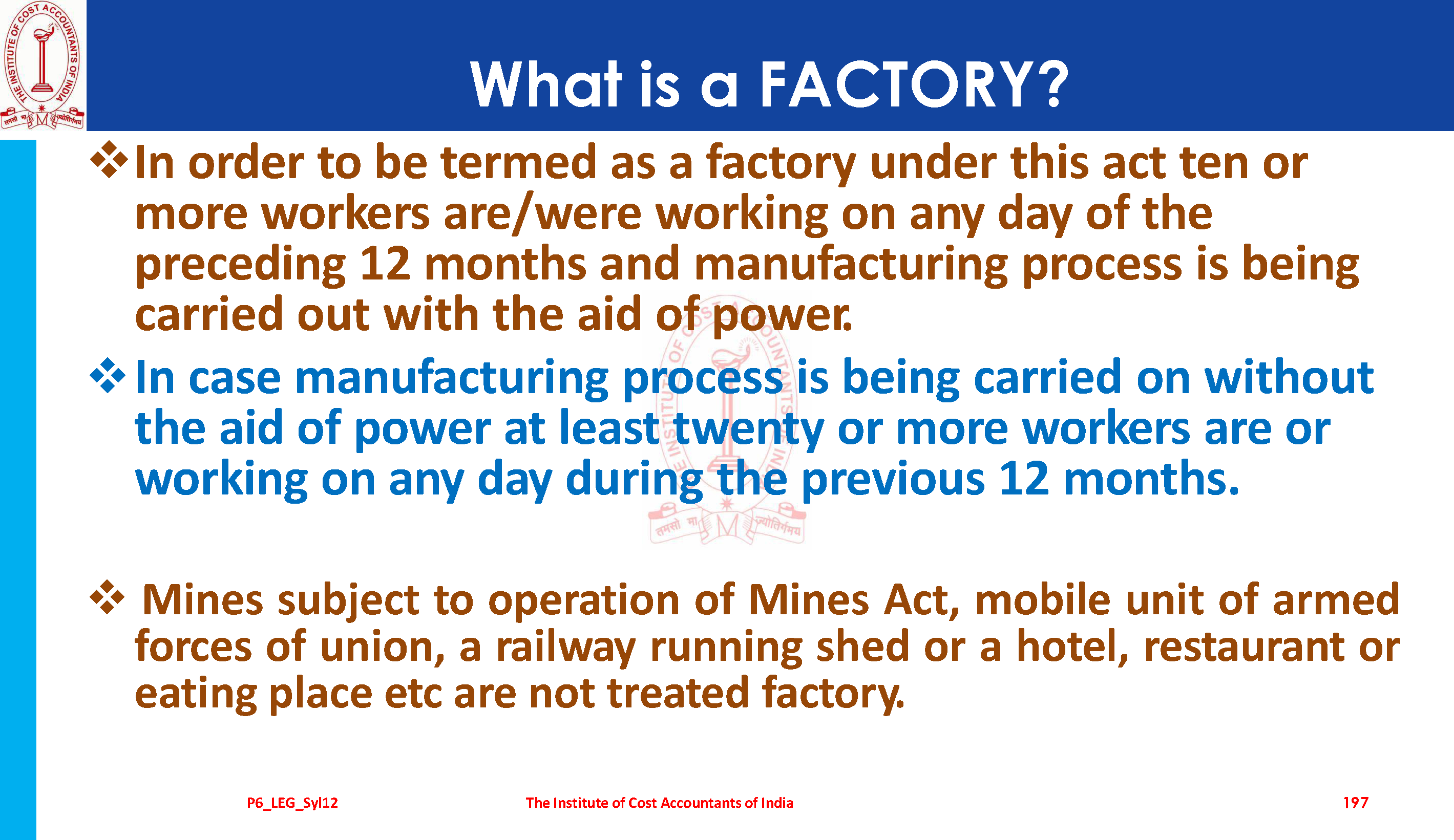 THE INSTITUTE OF COST ACCOUNTANTS OF INDIA
तमसो मा ज्योतिर्गमय

What is a FACTORY?

❖In order to be termed as a factory under this act ten or more workers are/were working on any day of the preceding 12 months and manufacturing process is being carried out with the aid of power.

❖In case manufacturing process is being carried on without the aid of power at least twenty or more workers are or working on any day during the previous 12 months.

❖ Mines subject to operation of Mines Act, mobile unit of armed forces of union, a railway running shed or a hotel, restaurant or eating place etc are not treated factory.

P6_LEG_Syl12
The Institute of Cost Accountants of India
197